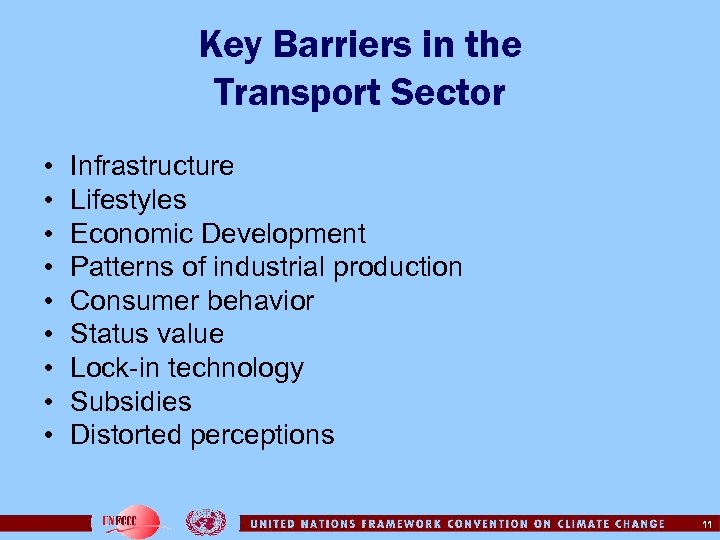 Key Barriers in the Transport Sector

• Infrastructure
• Lifestyles
• Economic Development
• Patterns of industrial production
• Consumer behavior
• Status value
• Lock-in technology
• Subsidies
• Distorted perceptions

UNFCCC

UNITED NATIONS FRAMEWORK CONVENTION ON CLIMATE CHANGE

11